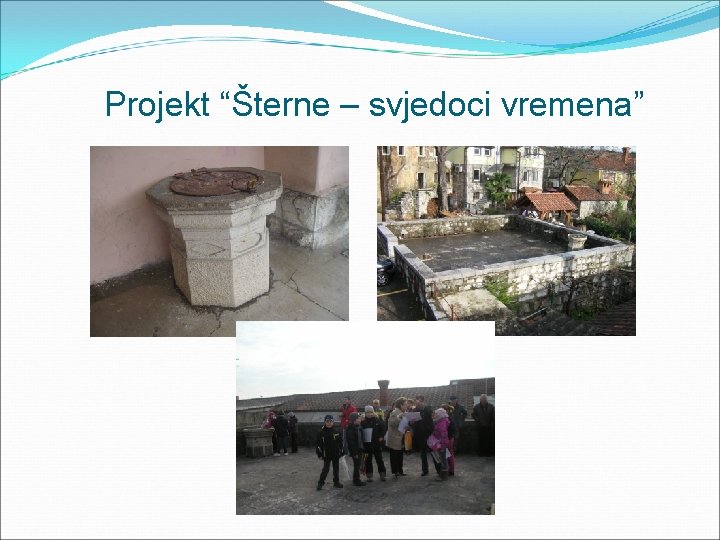 Projekt “Šterne – svjedoci vremena”